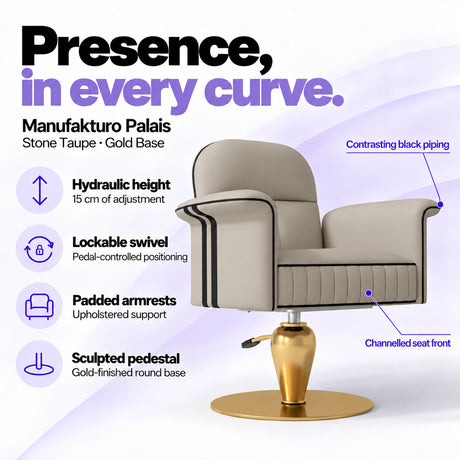 Presence,
in every curve.

Manufakturo Palais
Stone Taupe • Gold Base

Hydraulic height
15 cm of adjustment

Lockable swivel
Pedal-controlled positioning

Padded armrests
Upholstered support

Sculpted pedestal
Gold-finished round base

Contrasting black piping

Channelled seat front